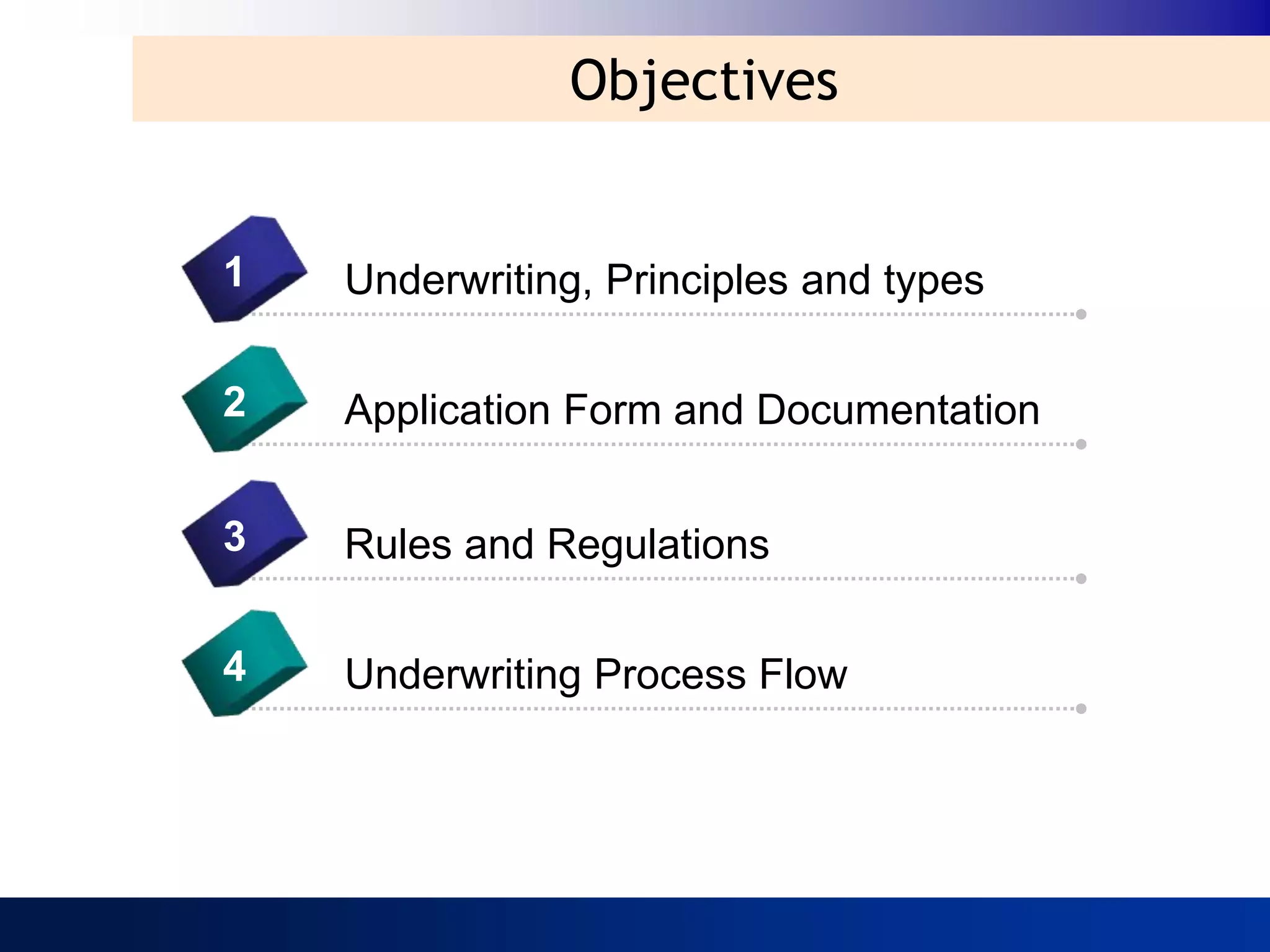 Objectives

1 Underwriting, Principles and types

2 Application Form and Documentation

3 Rules and Regulations

4 Underwriting Process Flow